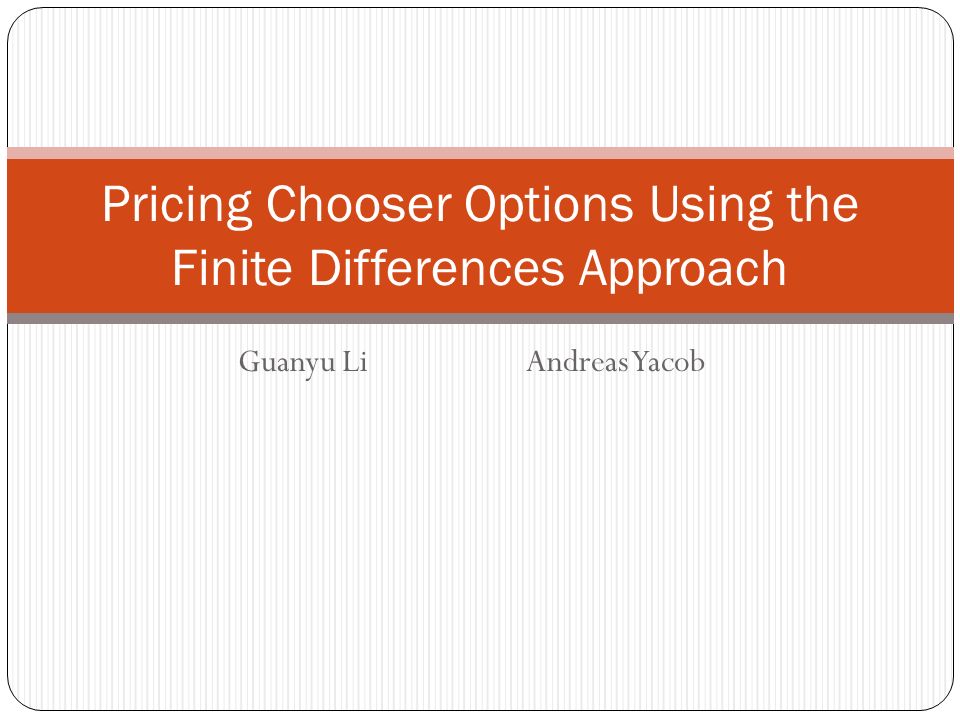 Pricing Chooser Options Using the Finite Differences Approach

Guanyu Li Andreas Yacob